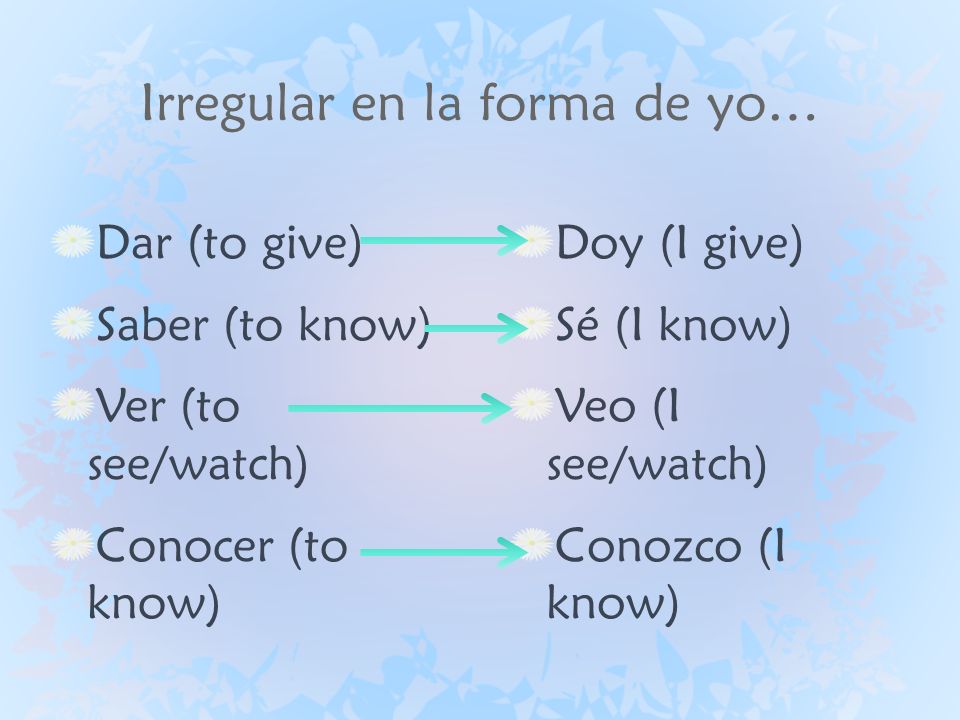 Irregular en la forma de yo…

Dar (to give)

Saber (to know)

Ver (to see/watch)

Conocer (to know)

Doy (I give)

Sé (I know)

Veo (I see/watch)

Conozco (I know)